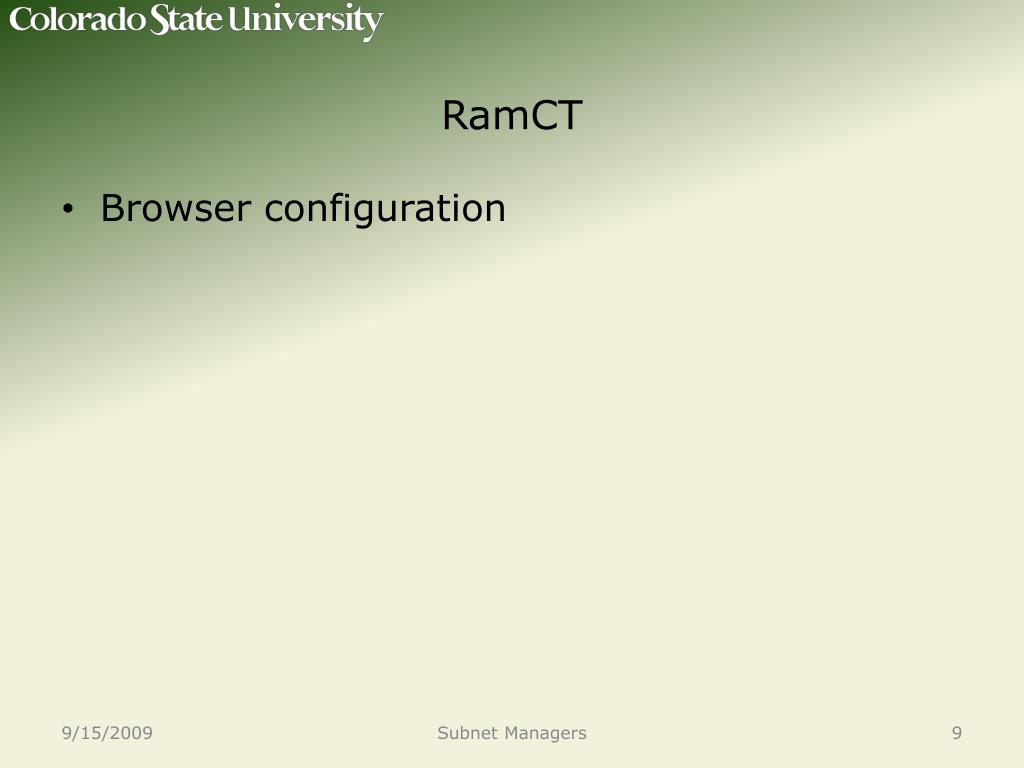 Colorado State University

RamCT

• Browser configuration

9/15/2009

Subnet Managers

9